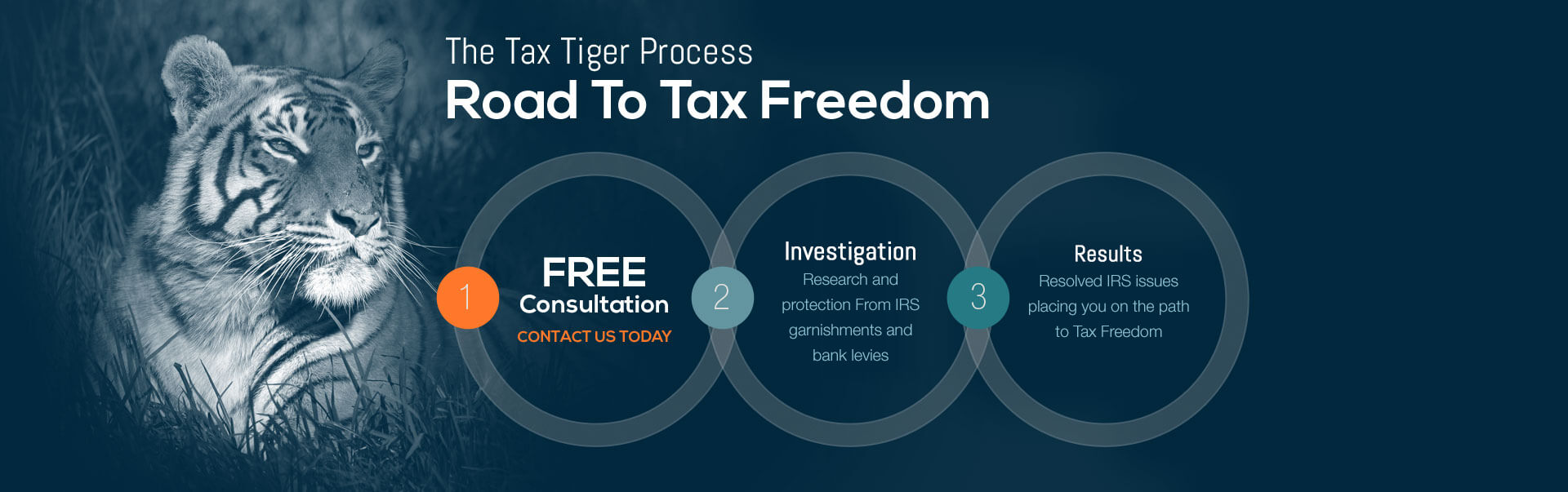 The Tax Tiger Process
Road To Tax Freedom

1
FREE
Consultation
CONTACT US TODAY

2
Investigation
Research and protection From IRS garnishments and bank levies

3
Results
Resolved IRS issues placing you on the path to Tax Freedom